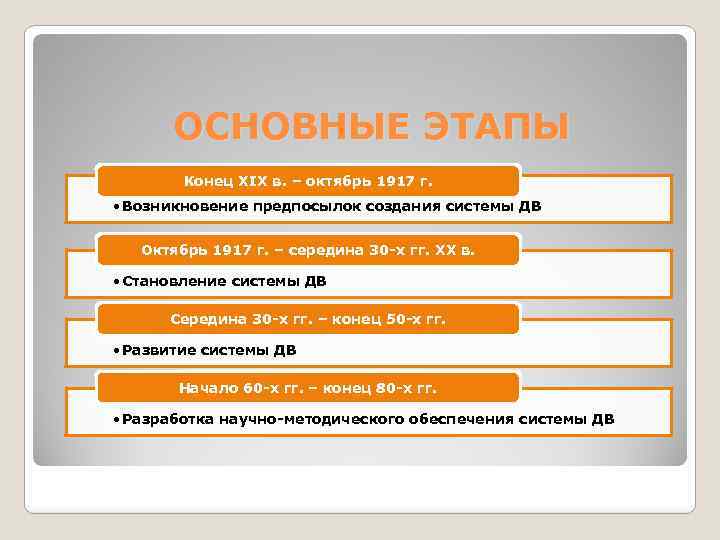 ОСНОВНЫЕ ЭТАПЫ

Конец XIX в. – октябрь 1917 г.

•Возникновение предпосылок создания системы ДВ

Октябрь 1917 г. – середина 30-х гг. XX в.

•Становление системы ДВ

Середина 30-х гг. – конец 50-х гг.

•Развитие системы ДВ

Начало 60-х гг. – конец 80-х гг.

•Разработка научно-методического обеспечения системы ДВ